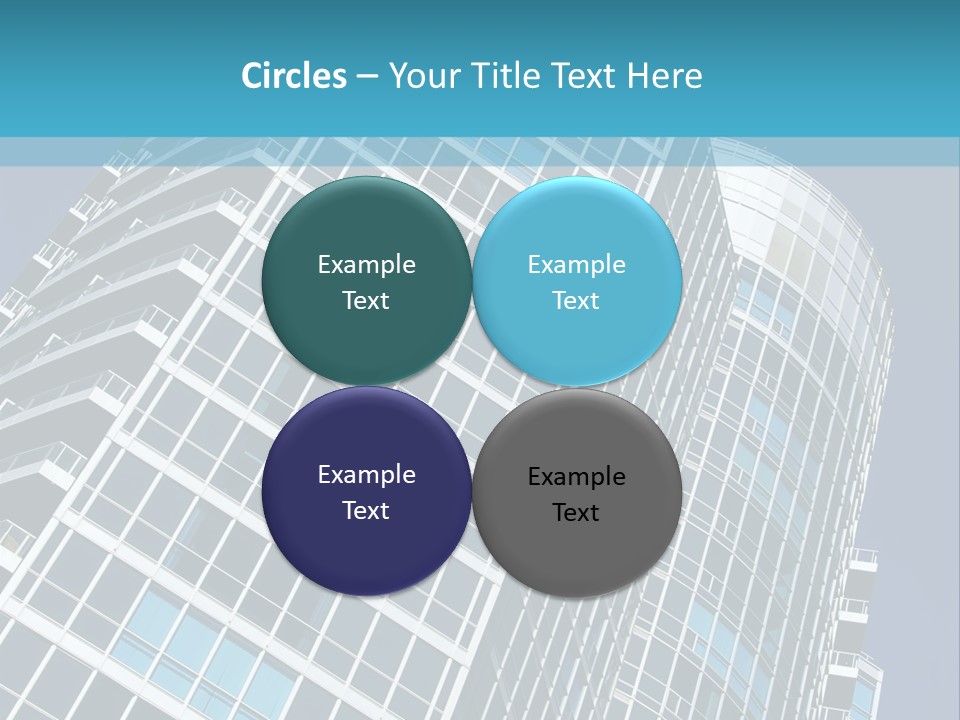 Circles – Your Title Text Here

Example Text

Example Text

Example Text

Example Text